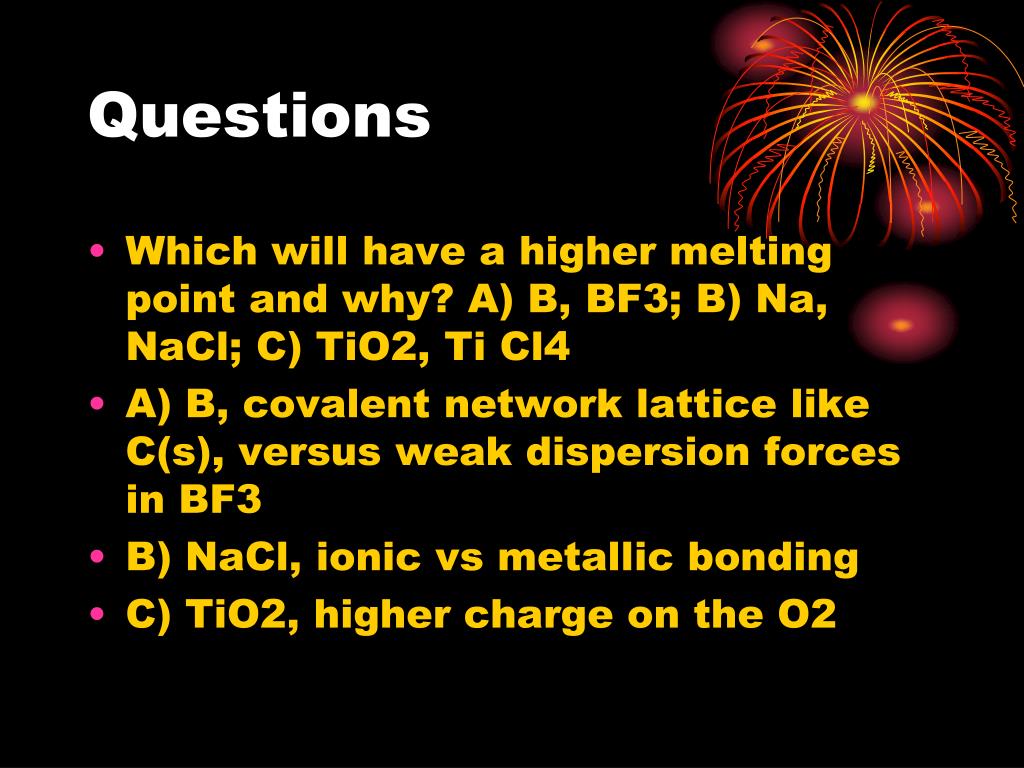 Questions

• Which will have a higher melting point and why? A) B, BF3; B) Na, NaCl; C) TiO2, Ti Cl4
• A) B, covalent network lattice like C(s), versus weak dispersion forces in BF3
• B) NaCl, ionic vs metallic bonding
• C) TiO2, higher charge on the O2